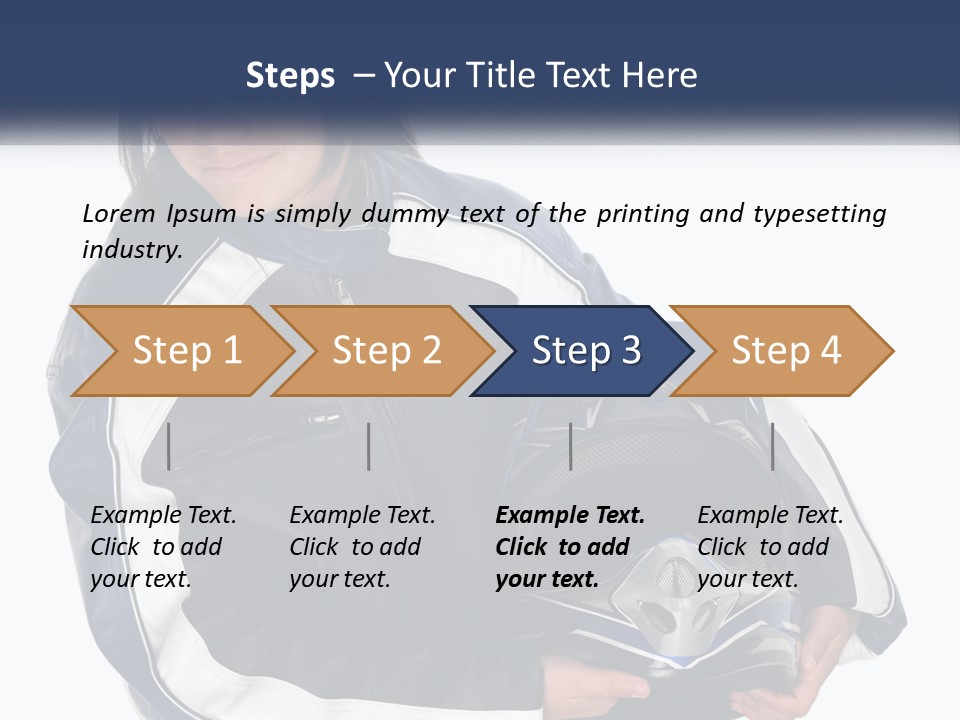 Steps – Your Title Text Here

Lorem Ipsum is simply dummy text of the printing and typesetting industry.

Step 1

Step 2

Step 3

Step 4

Example Text. Click to add your text.

Example Text. Click to add your text.

Example Text. Click to add your text.

Example Text. Click to add your text.